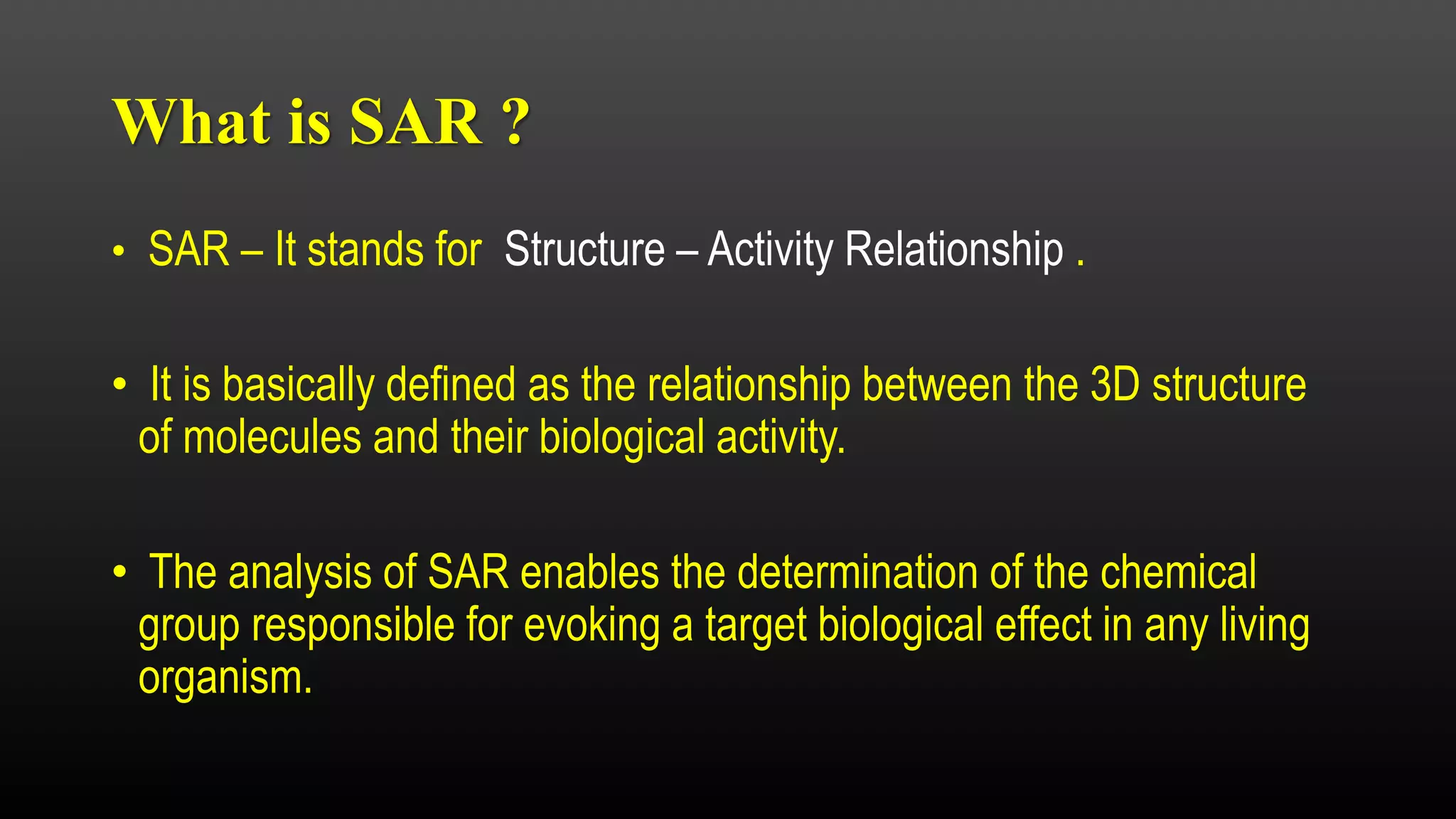 What is SAR ?

• SAR – It stands for Structure – Activity Relationship .

• It is basically defined as the relationship between the 3D structure of molecules and their biological activity.

• The analysis of SAR enables the determination of the chemical group responsible for evoking a target biological effect in any living organism.